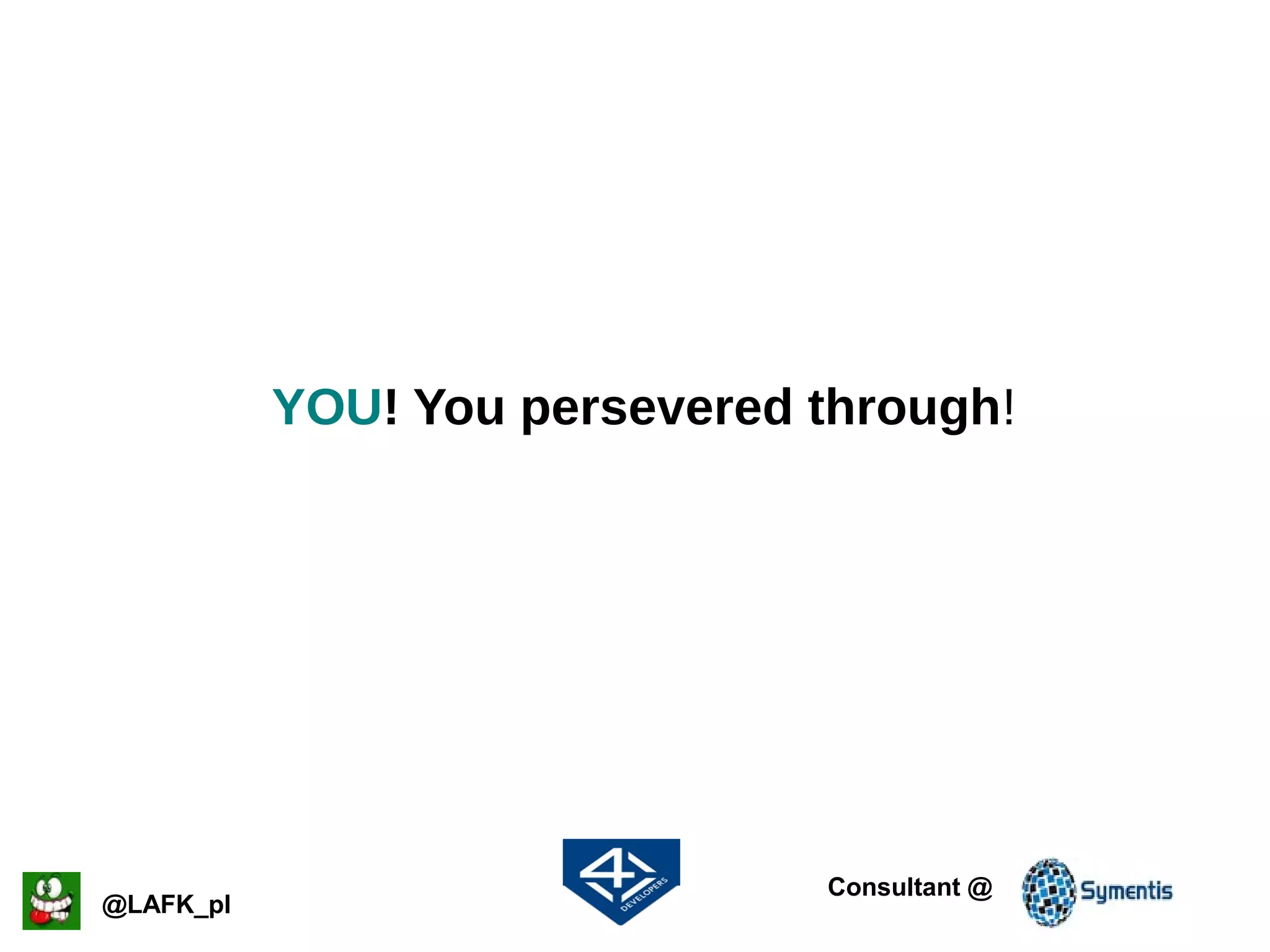 YOU! You persevered through!

@LAFK_pl

4 DEVELOPERS

Consultant @

Symentis